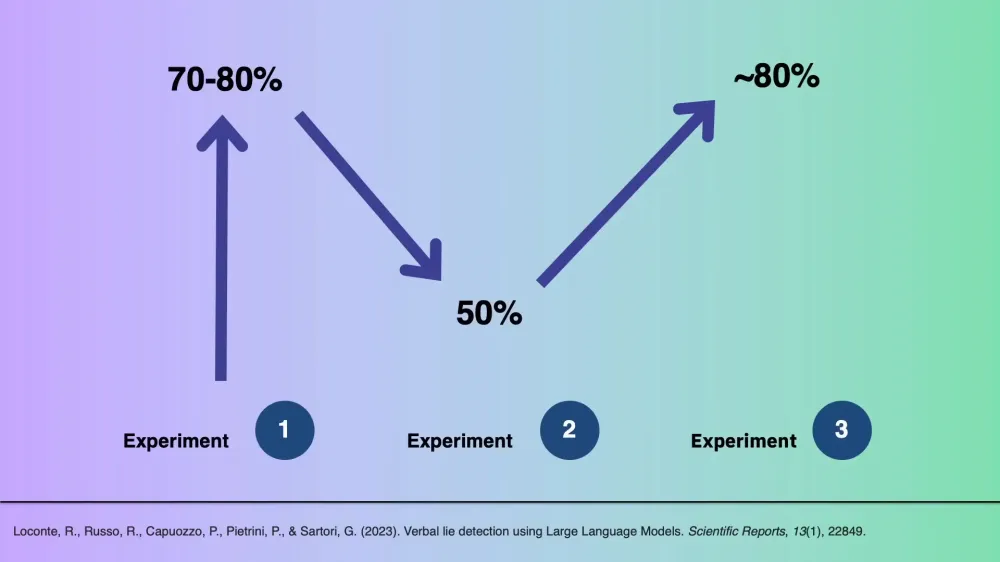 70-80%

~80%

50%

Experiment 1

Experiment 2

Experiment 3

Loconte, R., Russo, R., Capuozzo, P., Pietrini, P., & Sartori, G. (2023). Verbal lie detection using Large Language Models. Scientific Reports, 13(1), 22849.